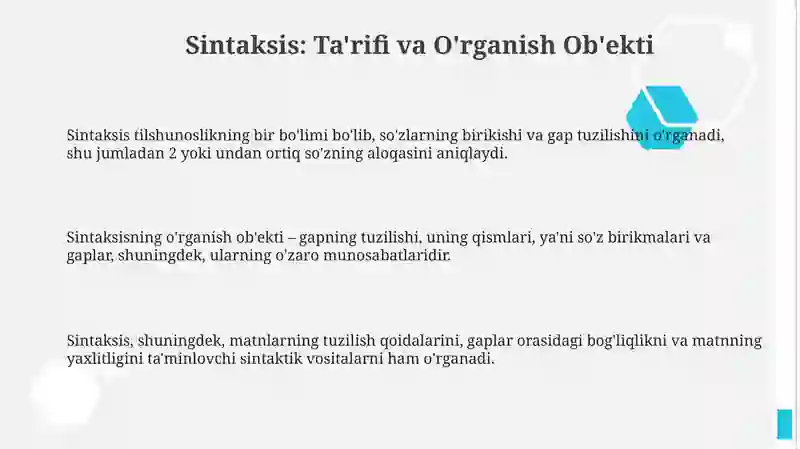 Sintaksis: Ta'rifi va O'rganish Ob'ekti

Sintaksis tilshunoslikning bir bo'limi bo'lib, so'zlarning birikishi va gap tuzilishini o'rganadi, shu jumladan 2 yoki undan ortiq so'zning aloqasini aniqlaydi.

Sintaksisning o'rganish ob'ekti – gapning tuzilishi, uning qismlari, ya'ni so'z birikmalari va gaplar, shuningdek, ularning o'zaro munosabatlaridir.

Sintaksis, shuningdek, matnlarning tuzilish qoidalarini, gaplar orasidagi bog'liqlikni va matnning yaxlitligini ta'minlovchi sintaktik vositalarni ham o'rganadi.